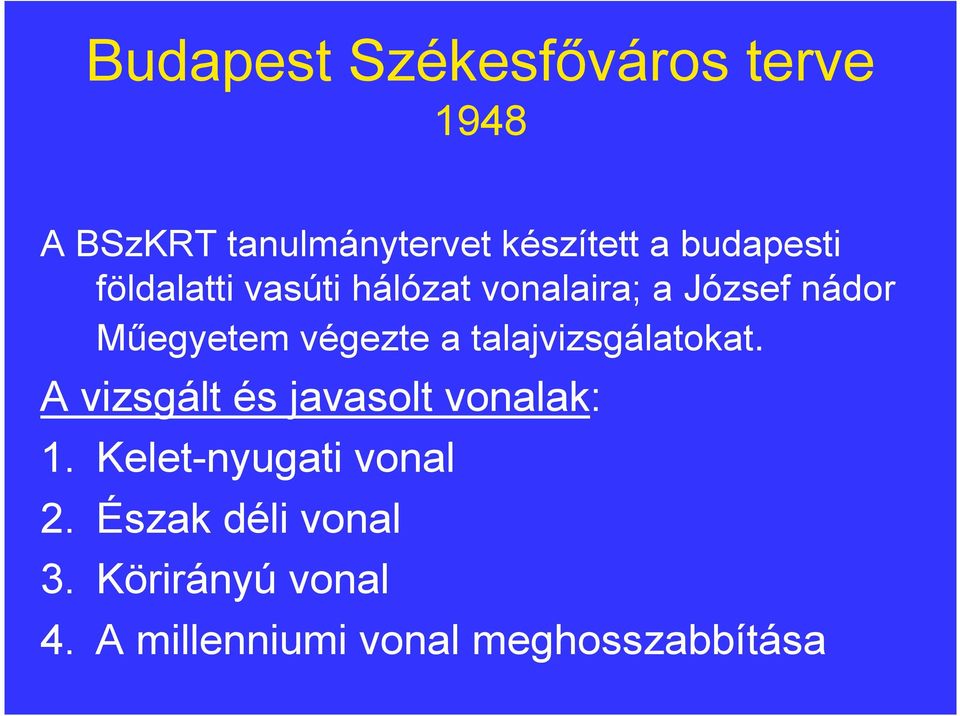 Budapest Székesfőváros terve
1948

A BSzKRT tanulmánytervet készített a budapesti földalatti vasúti hálózat vonalaira; a József nádor Műegyetem végezte a talajvizsgálatokat.

A vizsgált és javasolt vonalak:

1. Kelet-nyugati vonal
2. Észak déli vonal
3. Körirányú vonal
4. A millenniumi vonal meghosszabbítása